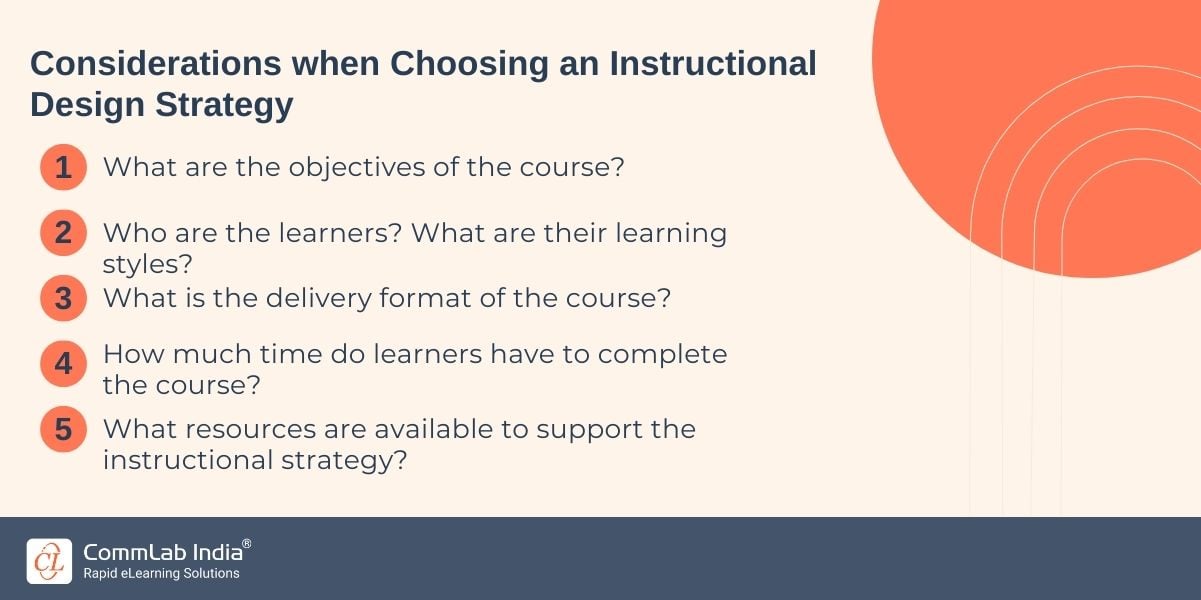 Considerations when Choosing an Instructional Design Strategy

1 What are the objectives of the course?

2 Who are the learners? What are their learning styles?

3 What is the delivery format of the course?

4 How much time do learners have to complete the course?

5 What resources are available to support the instructional strategy?

CL CommLab India®
Rapid eLearning Solutions